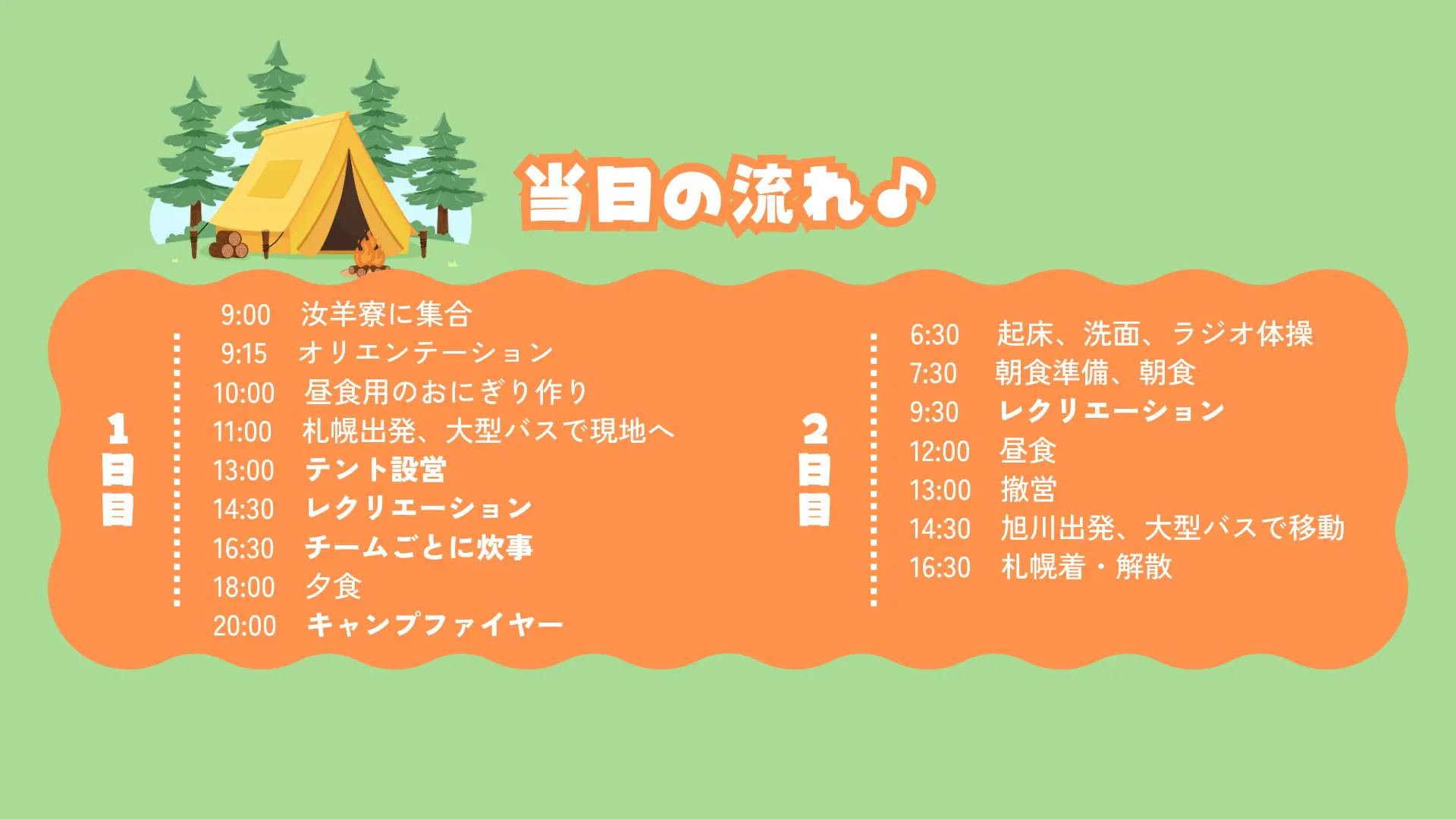 当日の流れ♪

1日目

9:00 汝羊寮に集合
9:15 オリエンテーション
10:00 昼食用のおにぎり作り
11:00 札幌出発、大型バスで現地へ
13:00 テント設営
14:30 レクリエーション
16:30 チームごとに炊事
18:00 夕食
20:00 キャンプファイヤー

2日目

6:30 起床、洗面、ラジオ体操
7:30 朝食準備、朝食
9:30 レクリエーション
12:00 昼食
13:00 撤営
14:30 旭川出発、大型バスで移動
16:30 札幌着・解散